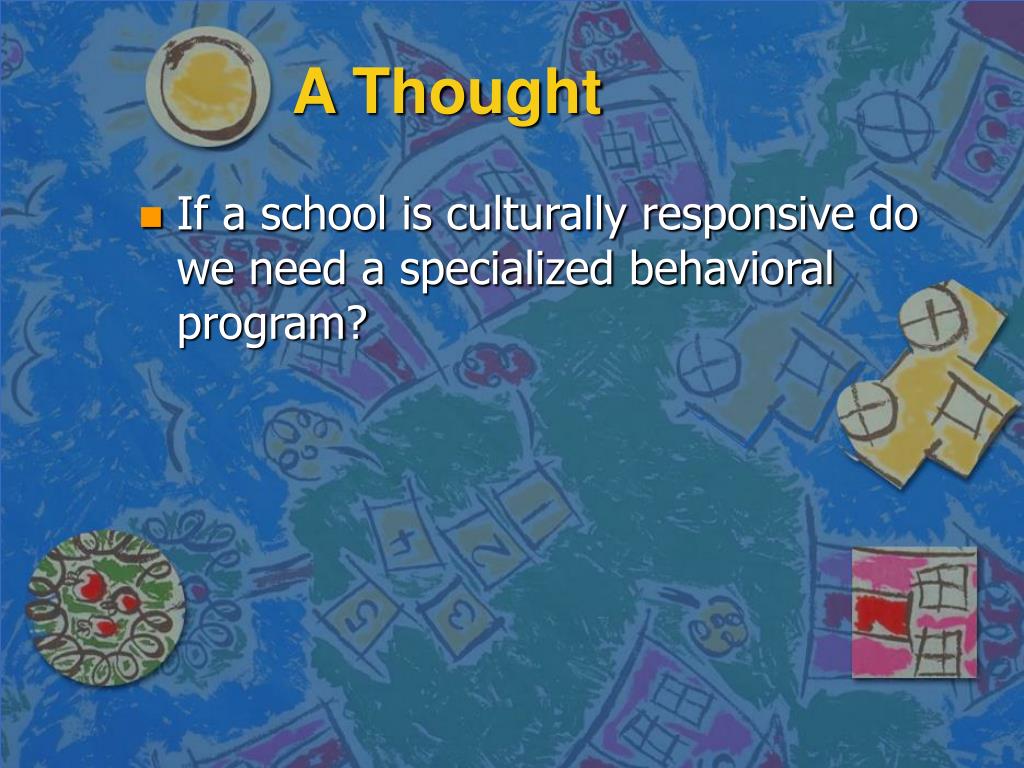 A Thought

If a school is culturally responsive do we need a specialized behavioral program?